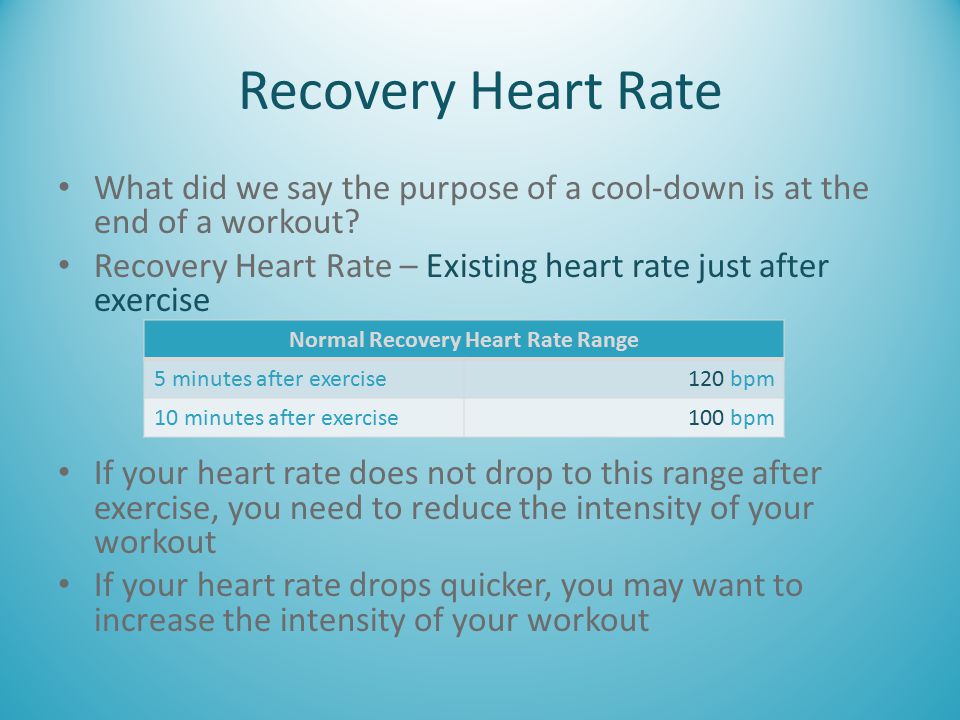 Recovery Heart Rate

• What did we say the purpose of a cool-down is at the end of a workout?

• Recovery Heart Rate – Existing heart rate just after exercise

| Normal Recovery Heart Rate Range | |
|---|---|
| 5 minutes after exercise | 120 bpm |
| 10 minutes after exercise | 100 bpm |

• If your heart rate does not drop to this range after exercise, you need to reduce the intensity of your workout

• If your heart rate drops quicker, you may want to increase the intensity of your workout